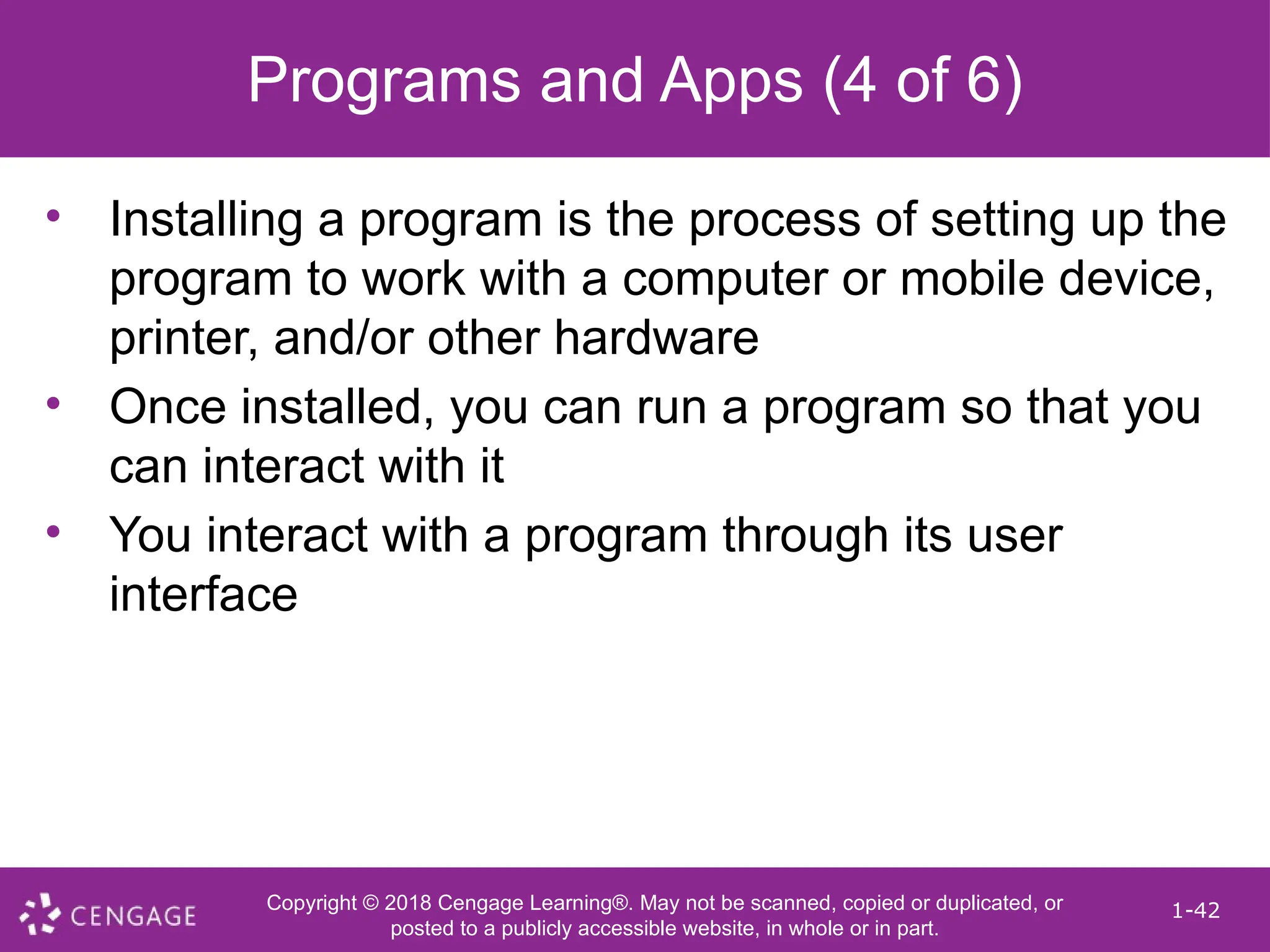 Programs and Apps (4 of 6)

• Installing a program is the process of setting up the program to work with a computer or mobile device, printer, and/or other hardware
• Once installed, you can run a program so that you can interact with it
• You interact with a program through its user interface

CENGAGE

Copyright © 2018 Cengage Learning®. May not be scanned, copied or duplicated, or posted to a publicly accessible website, in whole or in part.

1-42